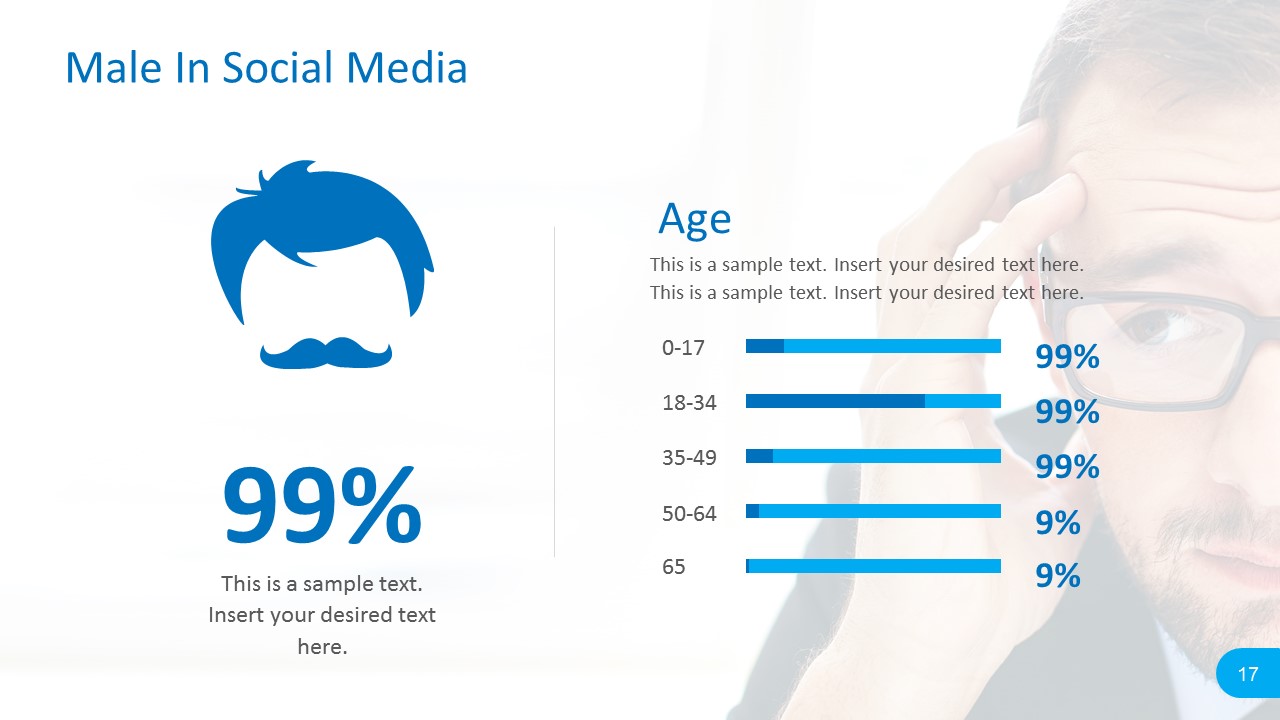 Male In Social Media

99%

This is a sample text. Insert your desired text here.

Age

This is a sample text. Insert your desired text here. This is a sample text. Insert your desired text here.

0-17 99%

18-34 99%

35-49 99%

50-64 9%

65 9%

17